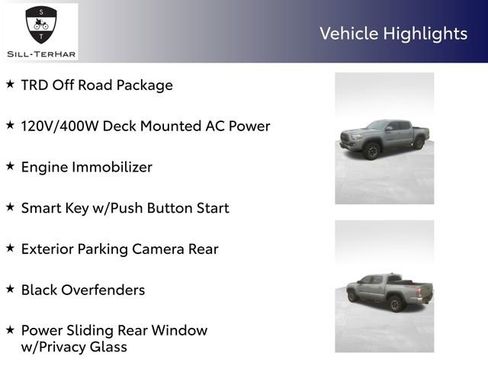 S
T
SILL-TERHAR

Vehicle Highlights

★ TRD Off Road Package

★ 120V/400W Deck Mounted AC Power

★ Engine Immobilizer

★ Smart Key w/Push Button Start

★ Exterior Parking Camera Rear

★ Black Overfenders

★ Power Sliding Rear Window w/Privacy Glass